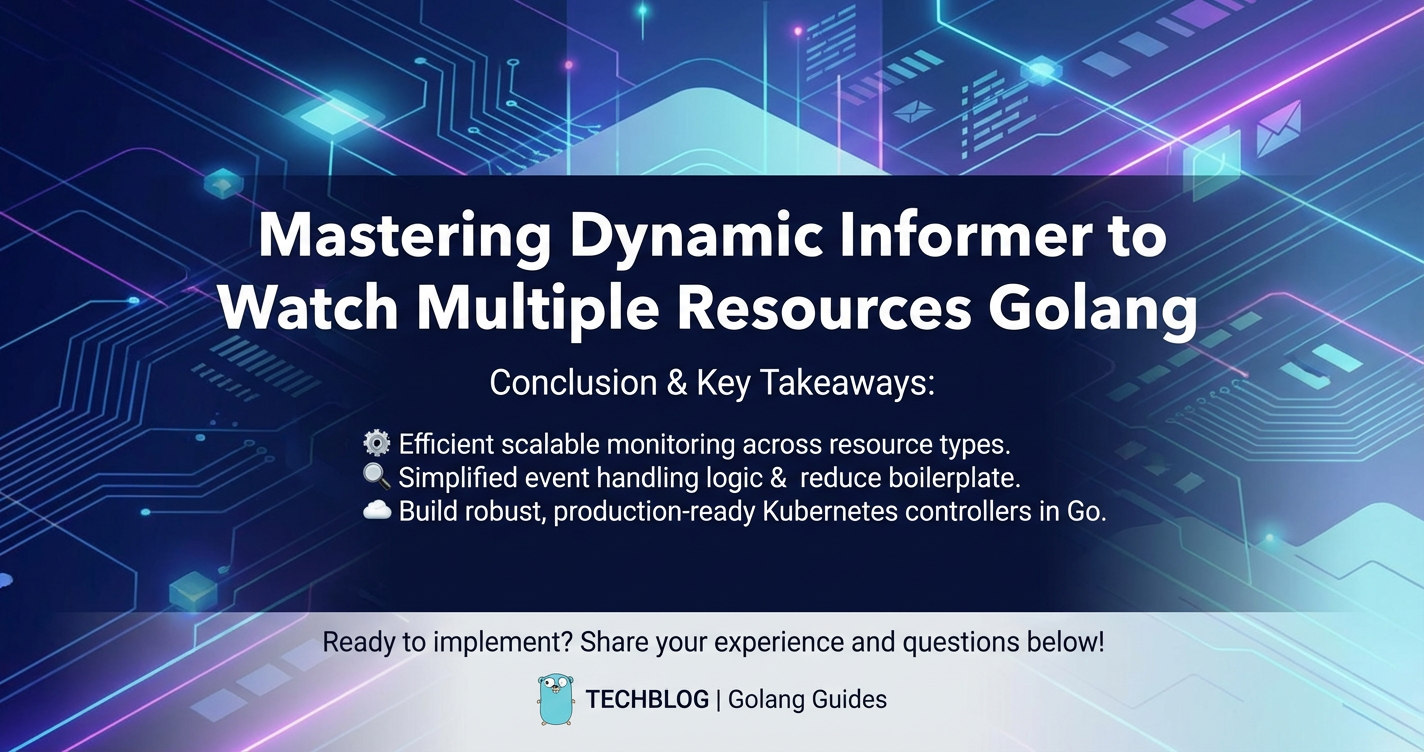 Mastering Dynamic Informer to Watch Multiple Resources Golang

Conclusion & Key Takeaways:

⚙️ Efficient scalable monitoring across resource types.
🔍 Simplified event handling logic & reduce boilerplate.
☁️ Build robust, production-ready Kubernetes controllers in Go.

Ready to implement? Share your experience and questions below!

TECHBLOG | Golang Guides